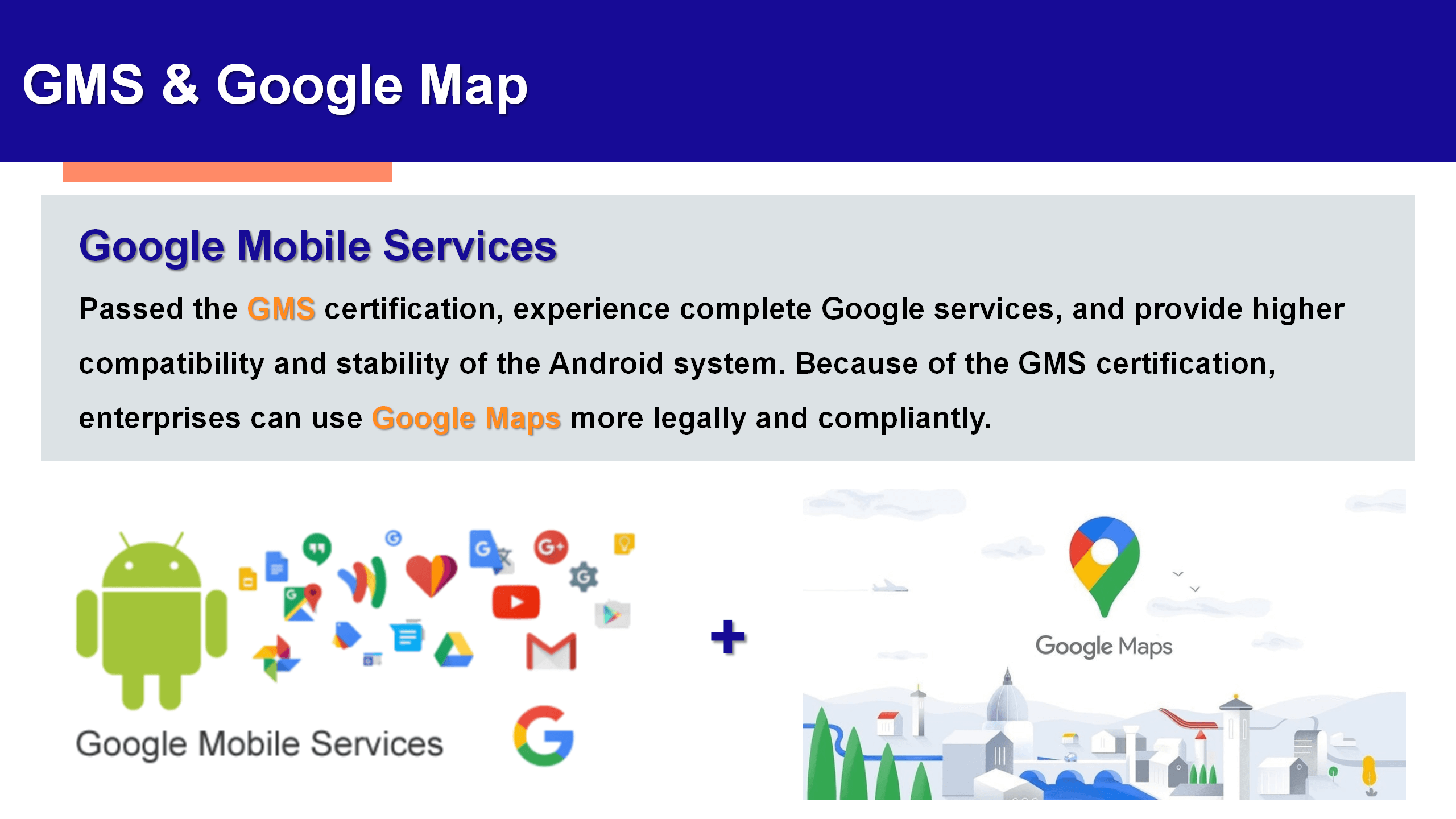 GMS & Google Map

Google Mobile Services

Passed the GMS certification, experience complete Google services, and provide higher compatibility and stability of the Android system. Because of the GMS certification, enterprises can use Google Maps more legally and compliantly.

Google Mobile Services

+

Google Maps